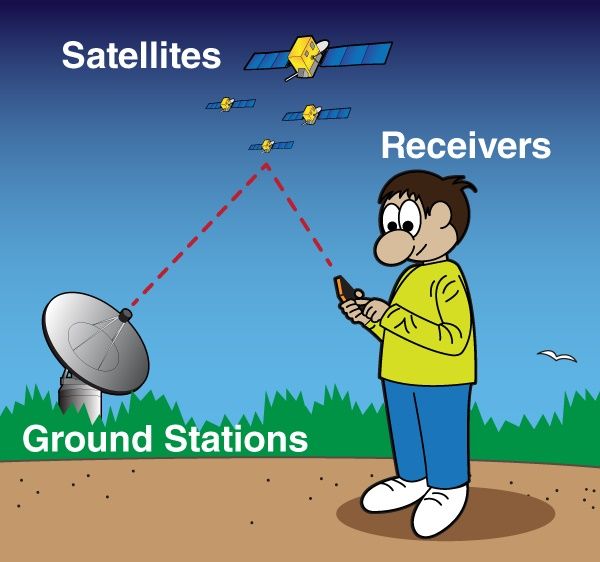 Satellites

Receivers

Ground Stations